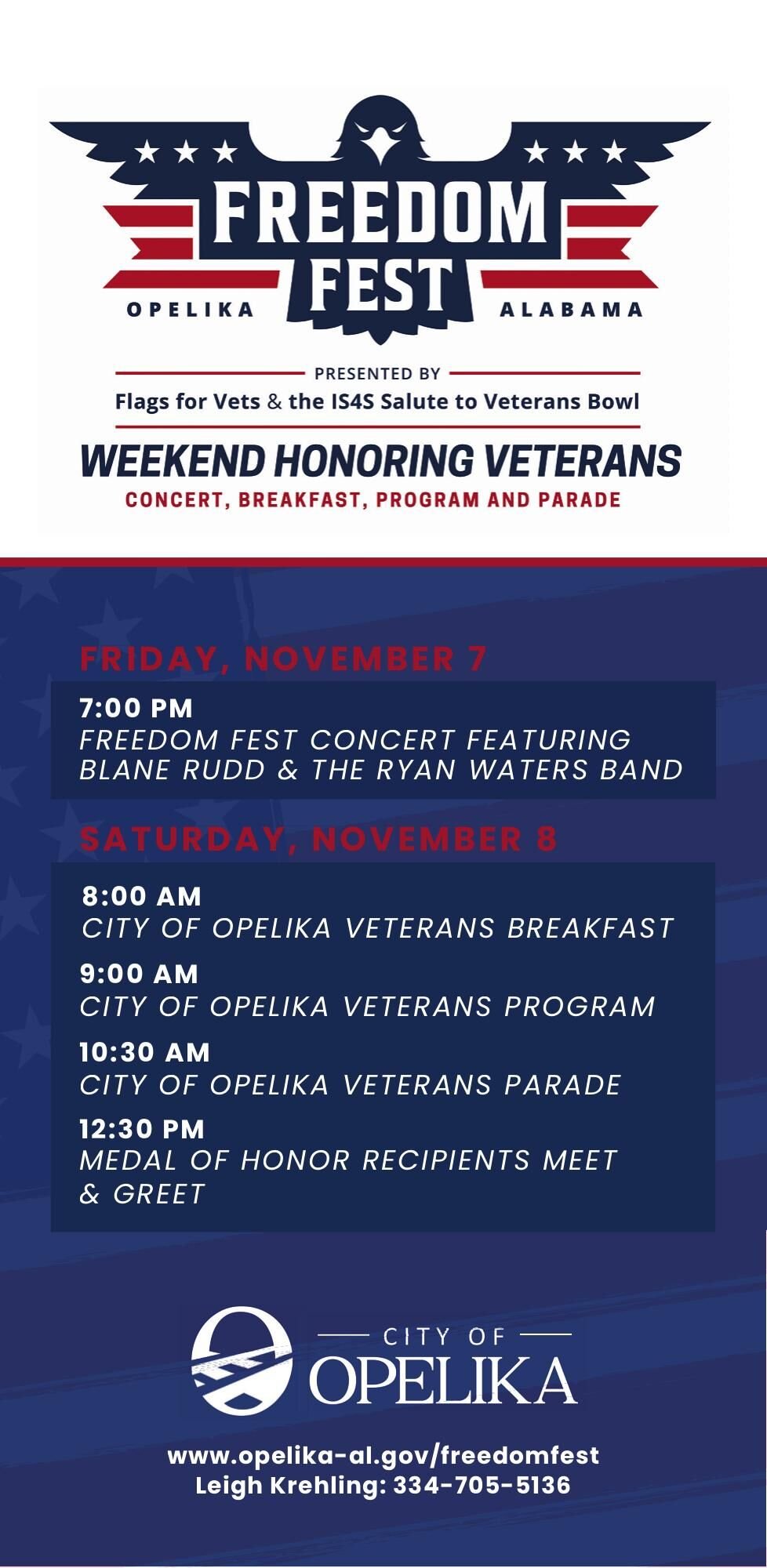 FREEDOM FEST
OPELIKA ALABAMA

PRESENTED BY
Flags for Vets & the IS4S Salute to Veterans Bowl

WEEKEND HONORING VETERANS
CONCERT, BREAKFAST, PROGRAM AND PARADE

FRIDAY, NOVEMBER 7

7:00 PM
FREEDOM FEST CONCERT FEATURING BLANE RUDD & THE RYAN WATERS BAND

SATURDAY, NOVEMBER 8

8:00 AM
CITY OF OPELIKA VETERANS BREAKFAST

9:00 AM
CITY OF OPELIKA VETERANS PROGRAM

10:30 AM
CITY OF OPELIKA VETERANS PARADE

12:30 PM
MEDAL OF HONOR RECIPIENTS MEET & GREET

CITY OF
OPELIKA

www.opelika-al.gov/freedomfest
Leigh Krehling: 334-705-5136